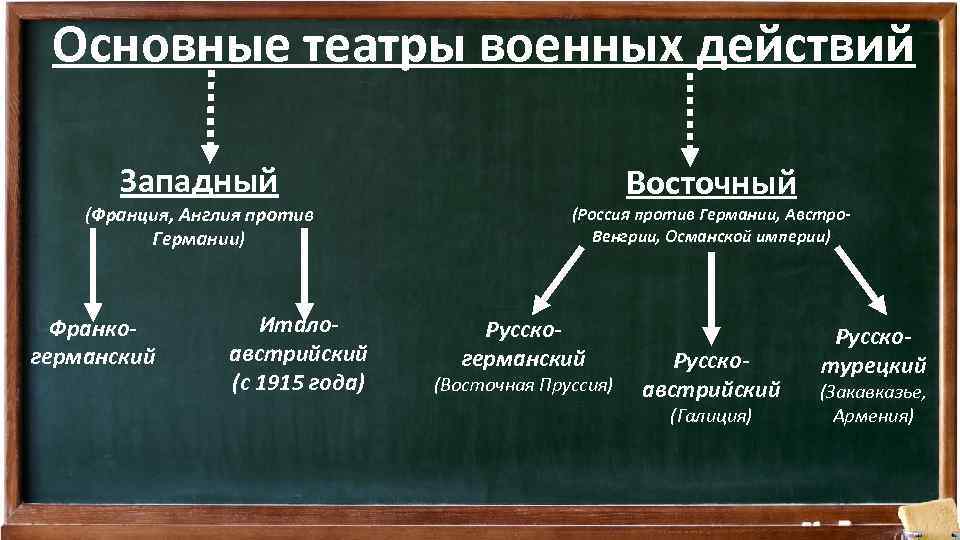 Основные театры военных действий

Западный
(Франция, Англия против Германии)

Франко-германский

Итало-австрийский (с 1915 года)

Восточный
(Россия против Германии, Австро-Венгрии, Османской империи)

Русско-германский (Восточная Пруссия)

Русско-австрийский (Галиция)

Русско-турецкий (Закавказье, Армения)